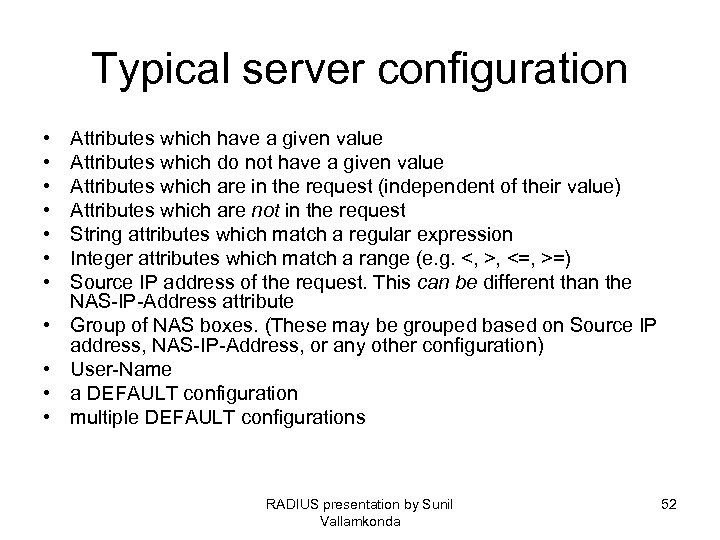 Typical server configuration

• Attributes which have a given value
• Attributes which do not have a given value
• Attributes which are in the request (independent of their value)
• Attributes which are not in the request
• String attributes which match a regular expression
• Integer attributes which match a range (e.g. <, >, <=, >=)
• Source IP address of the request. This can be different than the NAS-IP-Address attribute
• Group of NAS boxes. (These may be grouped based on Source IP address, NAS-IP-Address, or any other configuration)
• User-Name
• a DEFAULT configuration
• multiple DEFAULT configurations

RADIUS presentation by Sunil Vallamkonda

52